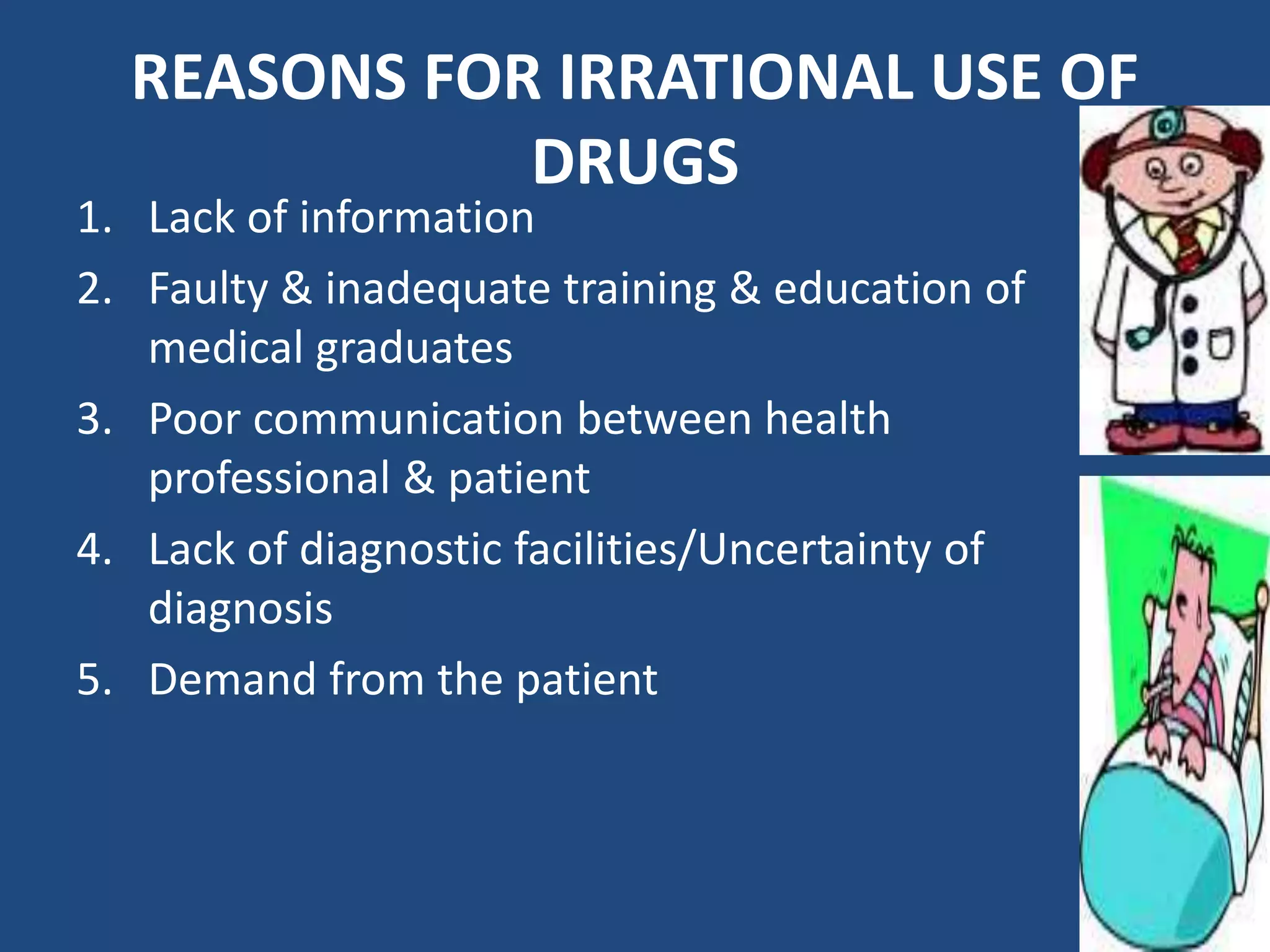 REASONS FOR IRRATIONAL USE OF DRUGS

1. Lack of information
2. Faulty & inadequate training & education of medical graduates
3. Poor communication between health professional & patient
4. Lack of diagnostic facilities/Uncertainty of diagnosis
5. Demand from the patient